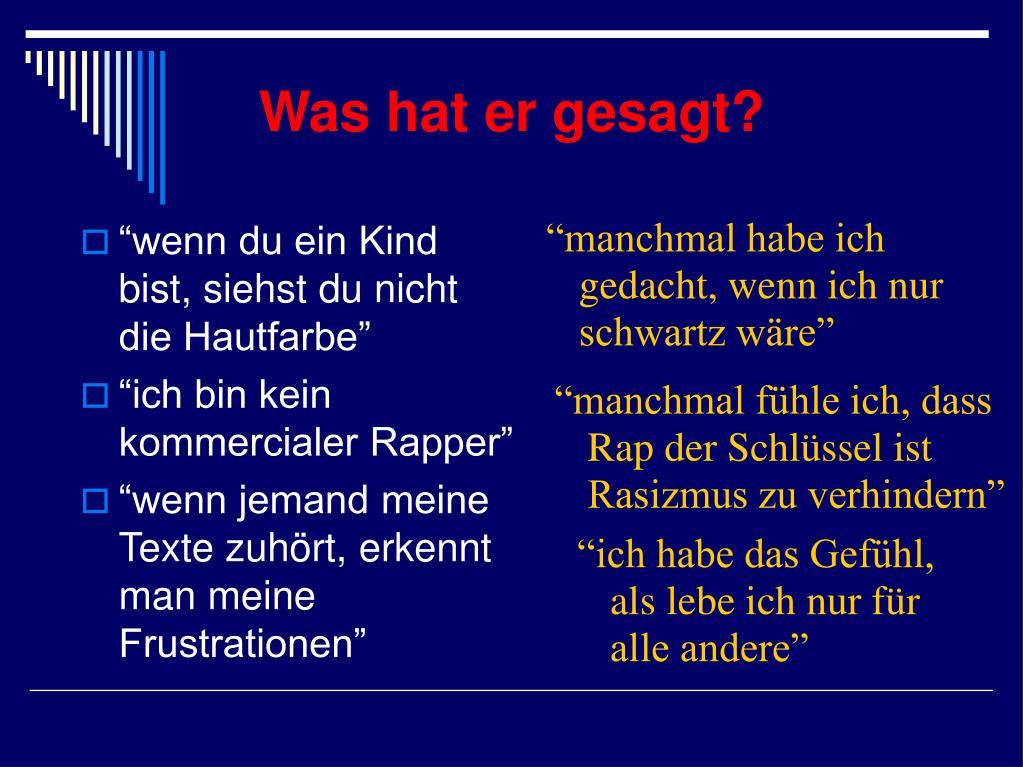 Was hat er gesagt?

“wenn du ein Kind bist, siehst du nicht die Hautfarbe”

“ich bin kein kommercialer Rapper”

“wenn jemand meine Texte zuhört, erkennt man meine Frustrationen”

“manchmal habe ich gedacht, wenn ich nur schwartz wäre”

“manchmal fühle ich, dass Rap der Schlüssel ist Rasizmus zu verhindern”

“ich habe das Gefühl, als lebe ich nur für alle andere”